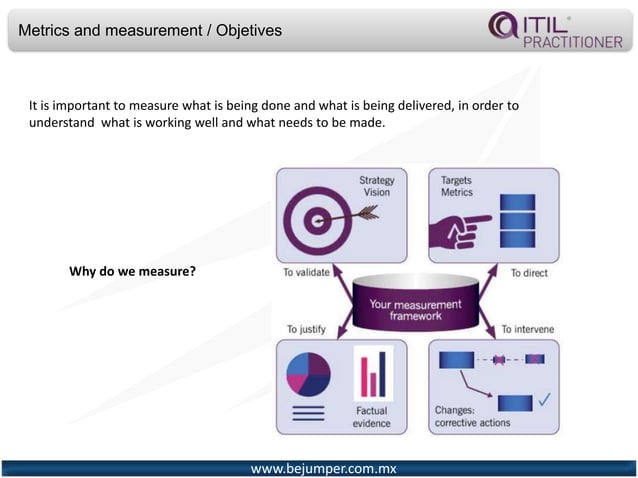 Metrics and measurement / Objetives

ITIL® PRACTITIONER

It is important to measure what is being done and what is being delivered, in order to understand what is working well and what needs to be made.

Why do we measure?

Strategy Vision

Targets Metrics

To validate

To direct

Your measurement framework

To justify

To intervene

Factual evidence

Changes: corrective actions

www.bejumper.com.mx